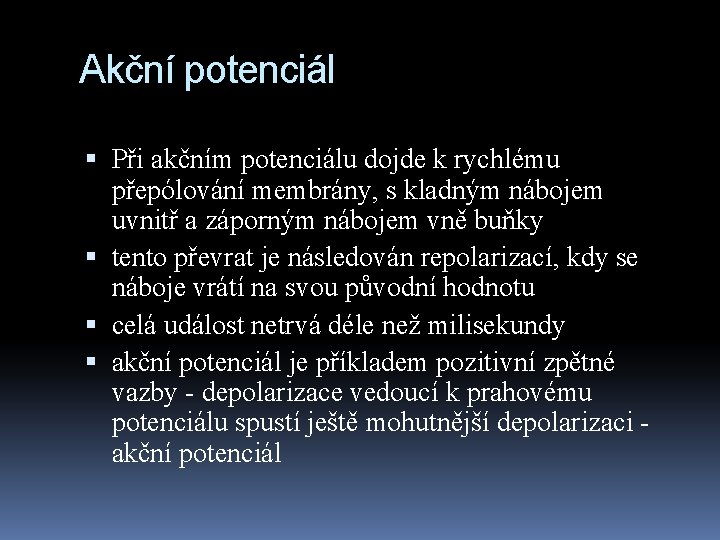 Akční potenciál

▪ Při akčním potenciálu dojde k rychlému přepólování membrány, s kladným nábojem uvnitř a záporným nábojem vně buňky
▪ tento převrat je následován repolarizací, kdy se náboje vrátí na svou původní hodnotu
▪ celá událost netrvá déle než milisekundy
▪ akční potenciál je příkladem pozitivní zpětné vazby - depolarizace vedoucí k prahovému potenciálu spustí ještě mohutnější depolarizaci - akční potenciál